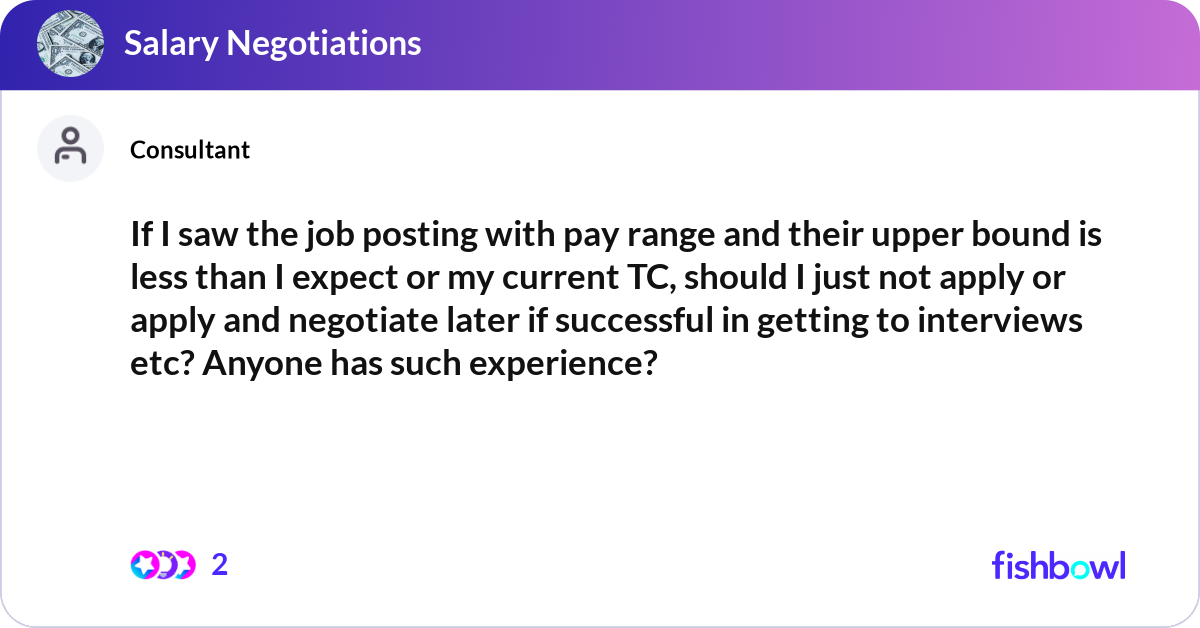 Salary Negotiations

Consultant

If I saw the job posting with pay range and their upper bound is less than I expect or my current TC, should I just not apply or apply and negotiate later if successful in getting to interviews etc? Anyone has such experience?

2

fishbowl